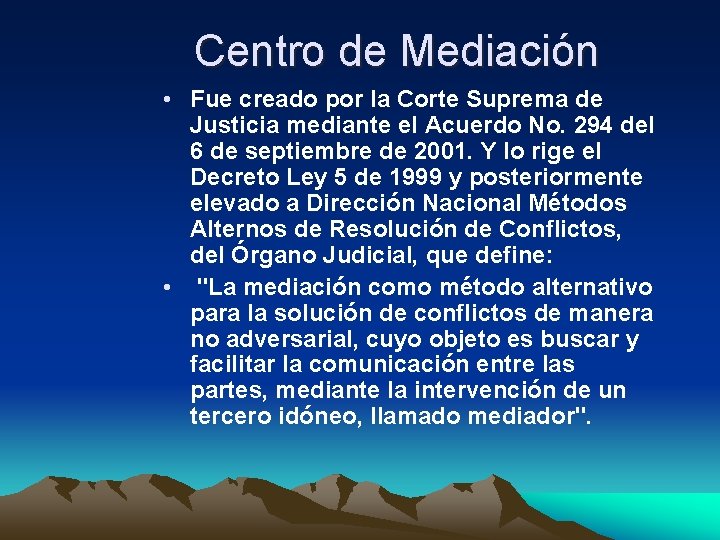 Centro de Mediación

• Fue creado por la Corte Suprema de Justicia mediante el Acuerdo No. 294 del 6 de septiembre de 2001. Y lo rige el Decreto Ley 5 de 1999 y posteriormente elevado a Dirección Nacional Métodos Alternos de Resolución de Conflictos, del Órgano Judicial, que define:

• "La mediación como método alternativo para la solución de conflictos de manera no adversarial, cuyo objeto es buscar y facilitar la comunicación entre las partes, mediante la intervención de un tercero idóneo, llamado mediador".